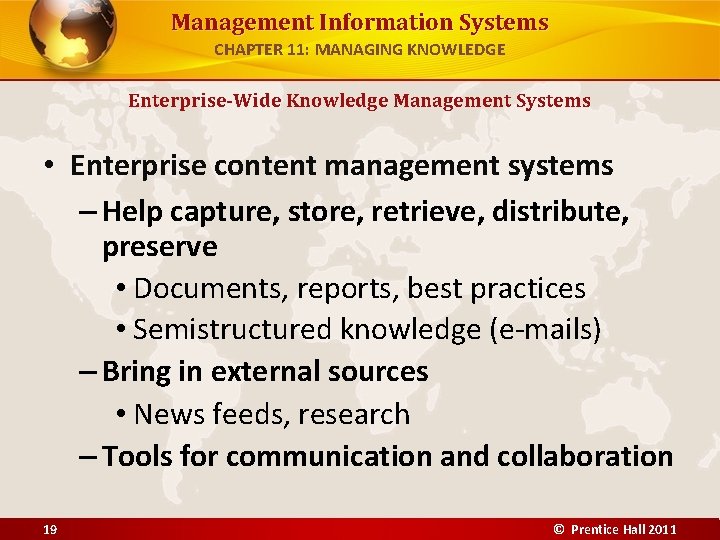 Management Information Systems
CHAPTER 11: MANAGING KNOWLEDGE

Enterprise-Wide Knowledge Management Systems

• Enterprise content management systems
– Help capture, store, retrieve, distribute, preserve
• Documents, reports, best practices
• Semistructured knowledge (e-mails)
– Bring in external sources
• News feeds, research
– Tools for communication and collaboration

19

© Prentice Hall 2011